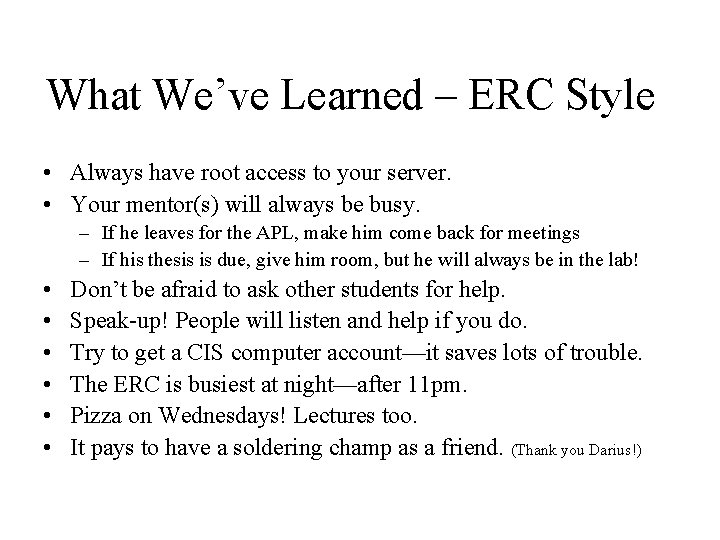 What We've Learned – ERC Style

• Always have root access to your server.
• Your mentor(s) will always be busy.
  – If he leaves for the APL, make him come back for meetings
  – If his thesis is due, give him room, but he will always be in the lab!
• Don't be afraid to ask other students for help.
• Speak-up! People will listen and help if you do.
• Try to get a CIS computer account—it saves lots of trouble.
• The ERC is busiest at night—after 11pm.
• Pizza on Wednesdays! Lectures too.
• It pays to have a soldering champ as a friend. (Thank you Darius!)